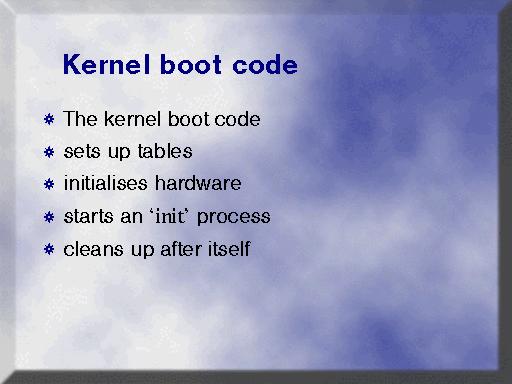 Kernel boot code

- The kernel boot code
- sets up tables
- initialises hardware
- starts an ‘init’ process
- cleans up after itself